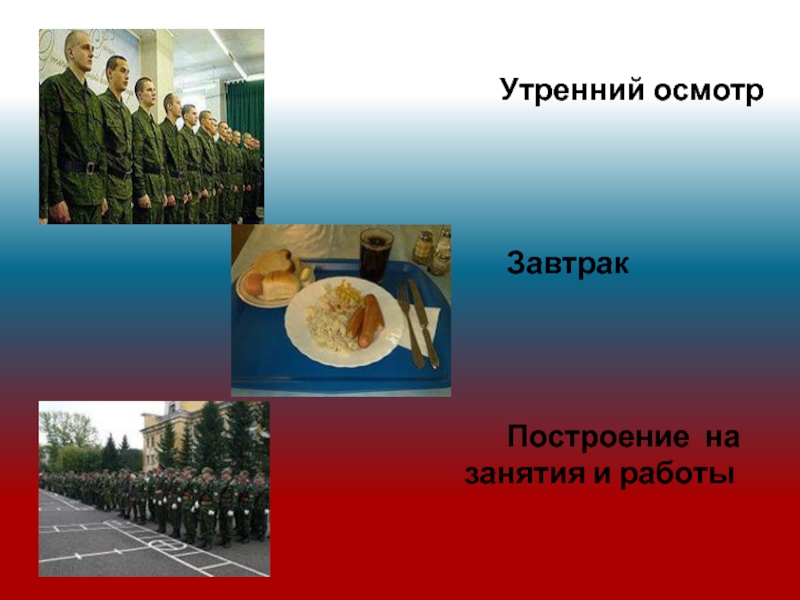 Утренний осмотр

Завтрак

Построение на занятия и работы